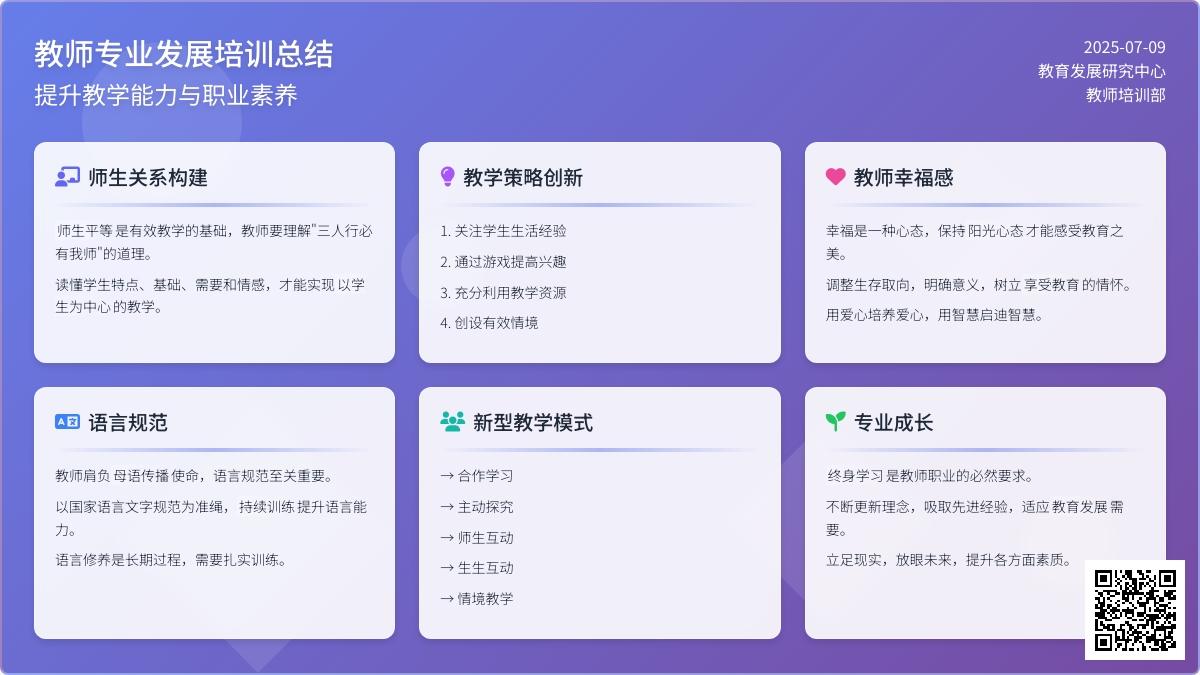 教师专业发展培训总结
提升教学能力与职业素养

2025-07-09
教育发展研究中心
教师培训部

师生关系构建

师生平等是有效教学的基础，教师要理解"三人行必有我师"的道理。

读懂学生特点、基础、需要和情感，才能实现以学生为中心的教学。

教学策略创新

1. 关注学生生活经验
2. 通过游戏提高兴趣
3. 充分利用教学资源
4. 创设有效情境

教师幸福感

幸福是一种心态，保持阳光心态才能感受教育之美。

调整生存取向，明确意义，树立享受教育的情怀。

用爱心培养爱心，用智慧启迪智慧。

语言规范

教师肩负母语传播使命，语言规范至关重要。

以国家语言文字规范为准绳，持续训练提升语言能力。

语言修养是长期过程，需要扎实训练。

新型教学模式

→ 合作学习
→ 主动探究
→ 师生互动
→ 生生互动
→ 情境教学

专业成长

终身学习是教师职业的必然要求。

不断更新理念，吸取先进经验，适应教育发展需要。

立足现实，放眼未来，提升各方面素质。